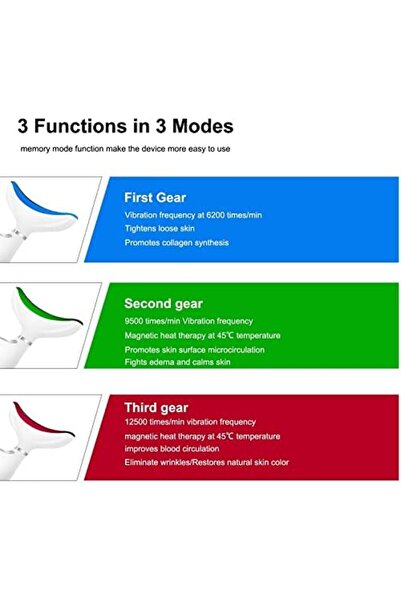 3 Functions in 3 Modes

memory mode function make the device more easy to use

First Gear

Vibration frequency at 6200 times/min

Tightens loose skin

Promotes collagen synthesis

Second gear

9500 times/min Vibration frequency

Magnetic heat therapy at 45℃ temperature

Promotes skin surface microcirculation

Fights edema and calms skin

Third gear

12500 times/min vibration frequency

magnetic heat therapy at 45℃ temperature

improves blood circulation

Eliminate wrinkles/Restores natural skin color